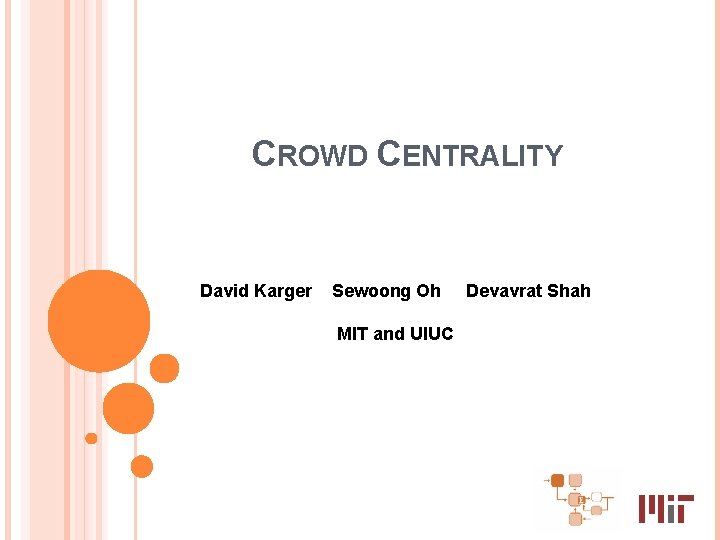 CROWD CENTRALITY

David Karger Sewoong Oh Devavrat Shah

MIT and UIUC

MIT